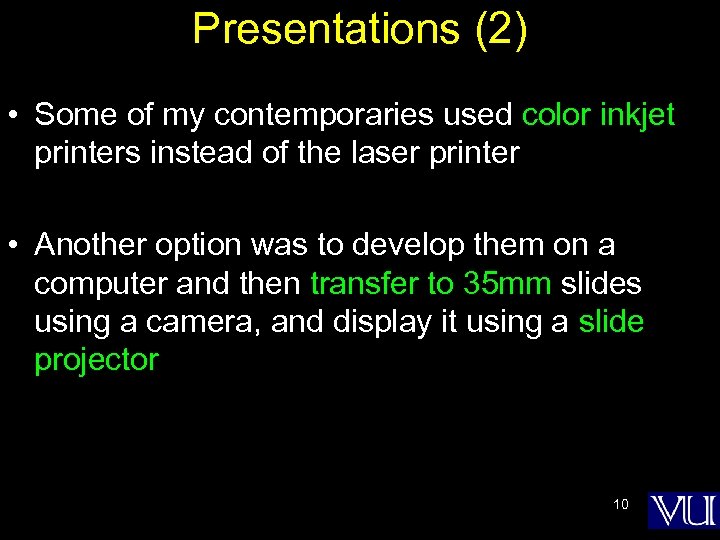 Presentations (2)

• Some of my contemporaries used color inkjet printers instead of the laser printer

• Another option was to develop them on a computer and then transfer to 35mm slides using a camera, and display it using a slide projector

10

VU